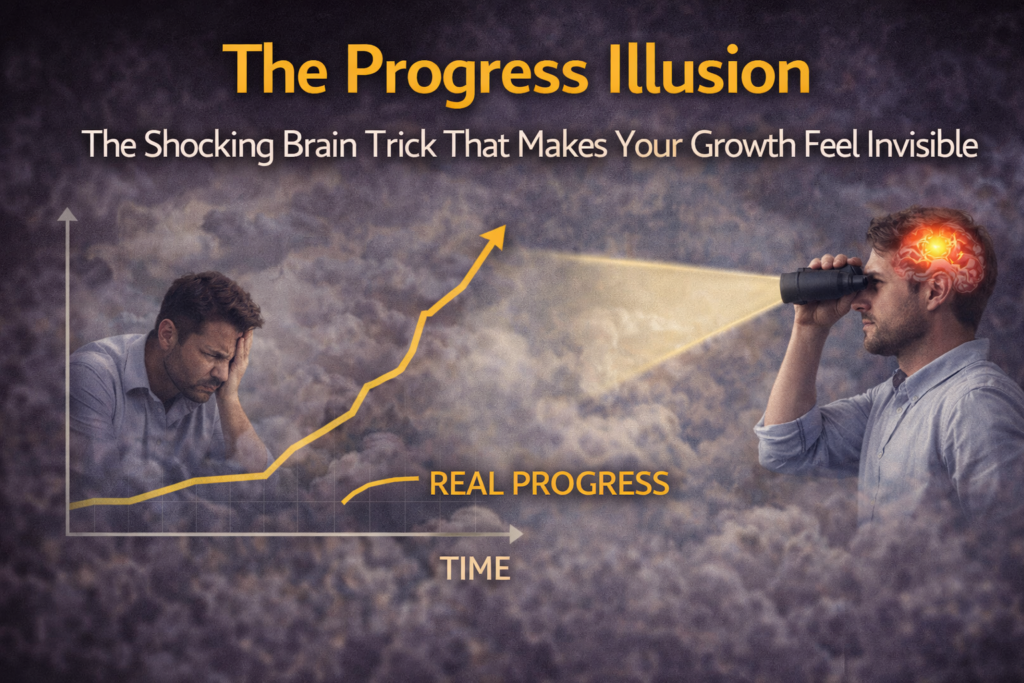 The Progress Illusion

The Shocking Brain Trick That Makes Your Growth Feel Invisible

REAL PROGRESS

TIME